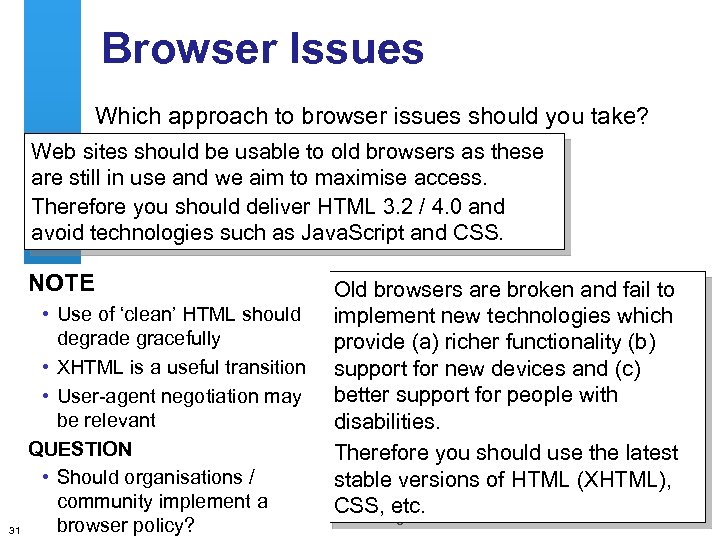 Browser Issues

Which approach to browser issues should you take?

Web sites should be usable to old browsers as these are still in use and we aim to maximise access.

Therefore you should deliver HTML 3.2 / 4.0 and avoid technologies such as JavaScript and CSS.

NOTE

• Use of 'clean' HTML should degrade gracefully
• XHTML is a useful transition
• User-agent negotiation may be relevant

QUESTION

• Should organisations / community implement a browser policy?

Old browsers are broken and fail to implement new technologies which provide (a) richer functionality (b) support for new devices and (c) better support for people with disabilities.

Therefore you should use the latest stable versions of HTML (XHTML), CSS, etc.

31